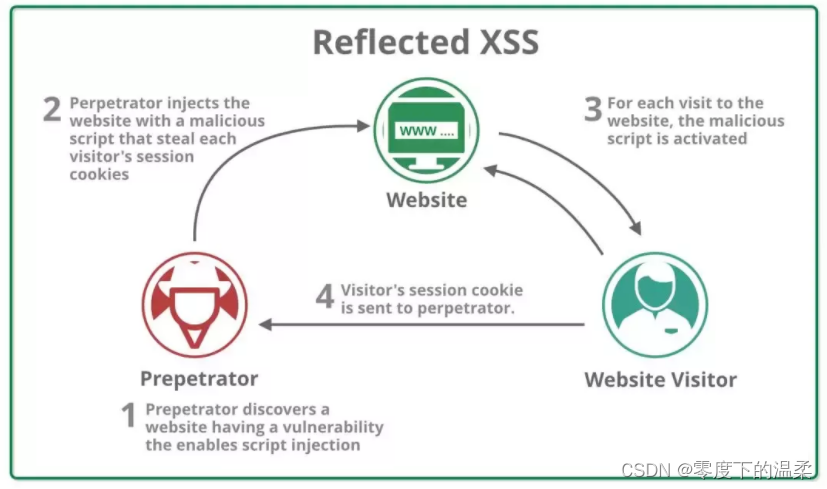 Reflected XSS

2 Perpetrator injects the website with a malicious script that steal each visitor's session cookies

WWW ....

Website

3 For each visit to the website, the malicious script is activated

4 Visitor's session cookie is sent to perpetrator.

Prepetrator

Website Visitor

1 Prepetrator discovers a website having a vulnerability the enables script injection

CSDN @零度下的温柔